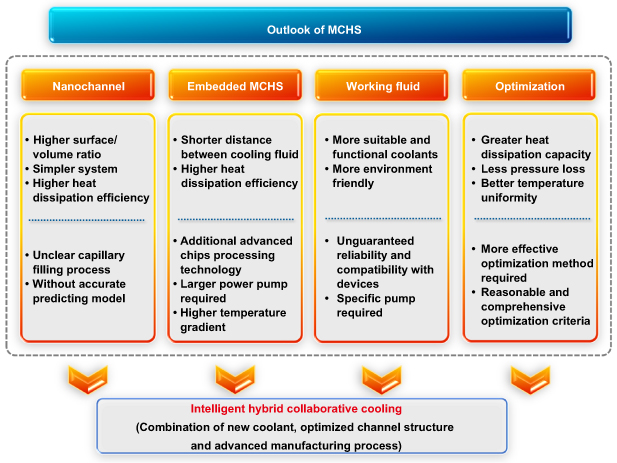 Outlook of MCHS

Nanochannel

• Higher surface/ volume ratio
• Simpler system
• Higher heat dissipation efficiency

• Unclear capillary filling process
• Without accurate predicting model

Embedded MCHS

• Shorter distance between cooling fluid
• Higher heat dissipation efficiency

• Additional advanced chips processing technology
• Larger power pump required
• Higher temperature gradient

Working fluid

• More suitable and functional coolants
• More environment friendly

• Unguaranteed reliability and compatibility with devices
• Specific pump required

Optimization

• Greater heat dissipation capacity
• Less pressure loss
• Better temperature uniformity

• More effective optimization method required
• Reasonable and comprehensive optimization criteria

Intelligent hybrid collaborative cooling
(Combination of new coolant, optimized channel structure and advanced manufacturing process)